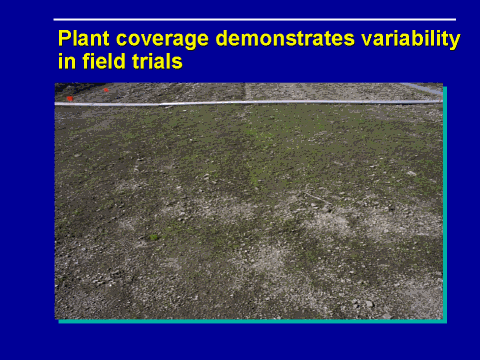 Plant coverage demonstrates variability in field trials